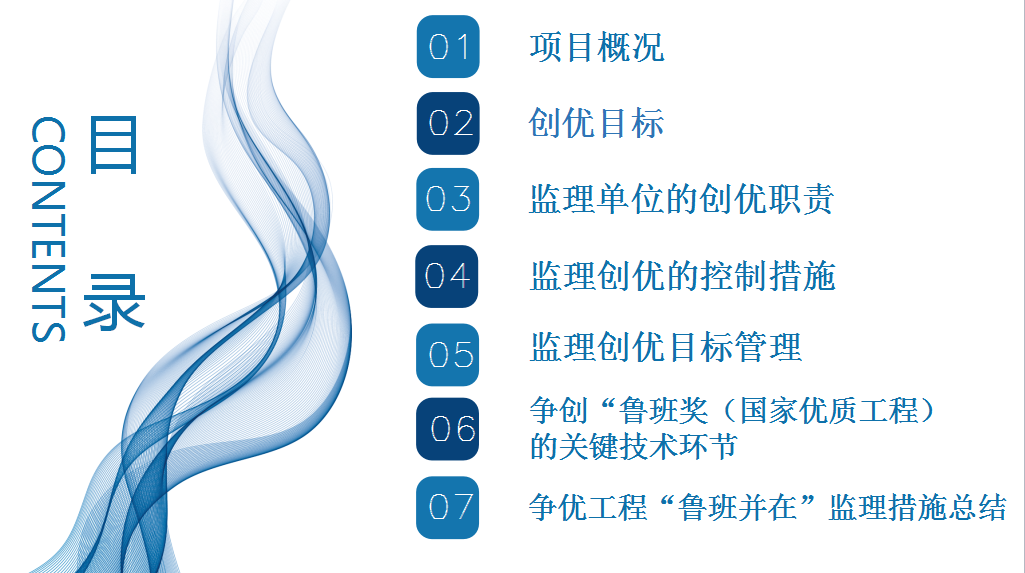 CONTENTS

目录

01 项目概况

02 创优目标

03 监理单位的创优职责

04 监理创优的控制措施

05 监理创优目标管理

06 争创“鲁班奖（国家优质工程）的关键技术环节

07 争优工程“鲁班并在”监理措施总结